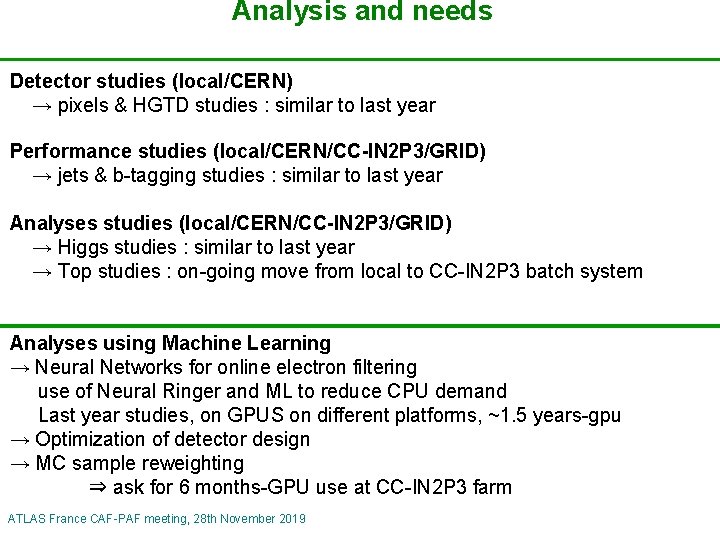 Analysis and needs

Detector studies (local/CERN)
→ pixels & HGTD studies : similar to last year

Performance studies (local/CERN/CC-IN2P3/GRID)
→ jets & b-tagging studies : similar to last year

Analyses studies (local/CERN/CC-IN2P3/GRID)
→ Higgs studies : similar to last year
→ Top studies : on-going move from local to CC-IN2P3 batch system

Analyses using Machine Learning
→ Neural Networks for online electron filtering
use of Neural Ringer and ML to reduce CPU demand
Last year studies, on GPUS on different platforms, ~1.5 years-gpu
→ Optimization of detector design
→ MC sample reweighting
⇒ ask for 6 months-GPU use at CC-IN2P3 farm

ATLAS France CAF-PAF meeting, 28th November 2019